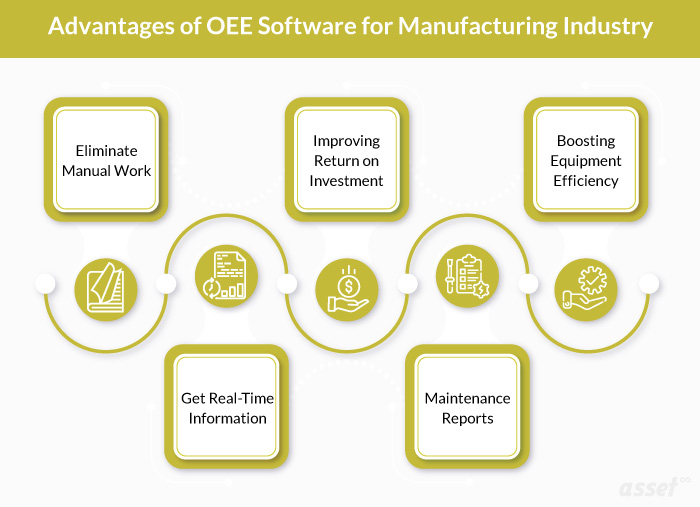 Advantages of OEE Software for Manufacturing Industry

Eliminate Manual Work

Get Real-Time Information

Improving Return on Investment

Maintenance Reports

Boosting Equipment Efficiency

asset